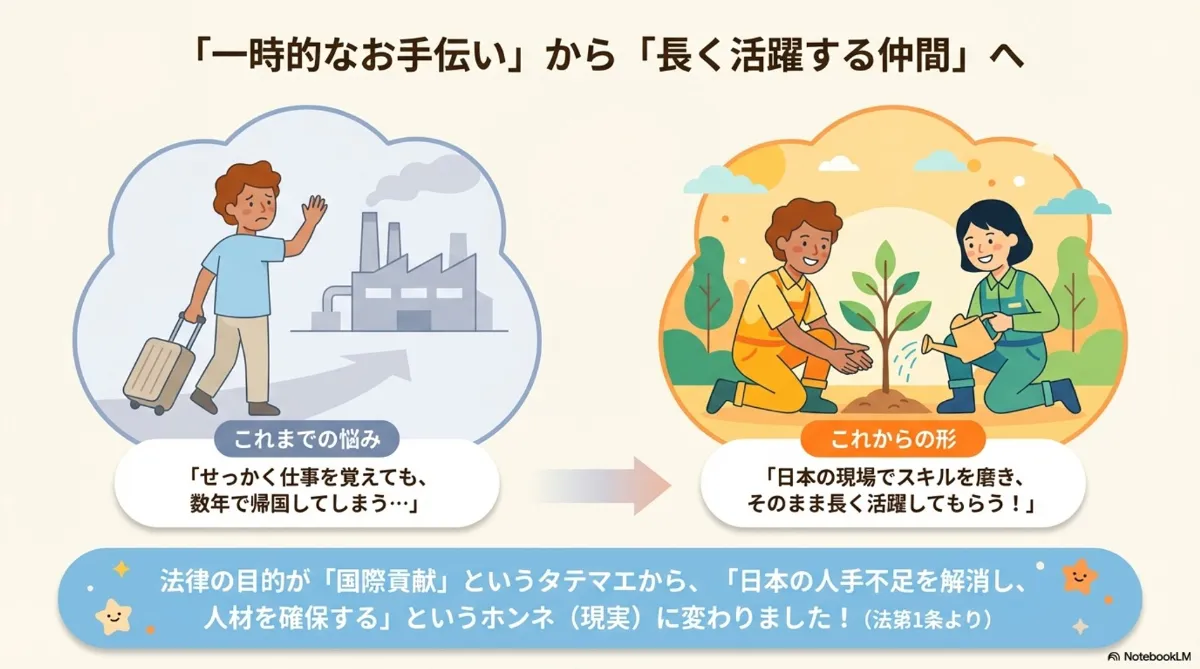 「一時的なお手伝い」から「長く活躍する仲間」へ

これまでの悩み

「せっかく仕事を覚えても、数年で帰国してしまう…」

これからの形

「日本の現場でスキルを磨き、そのまま長く活躍してもらう！」

法律の目的が「国際貢献」というタテマエから、「日本の人手不足を解消し、人材を確保する」というホンネ（現実）に変わりました！（法第1条より）

NotebookLM